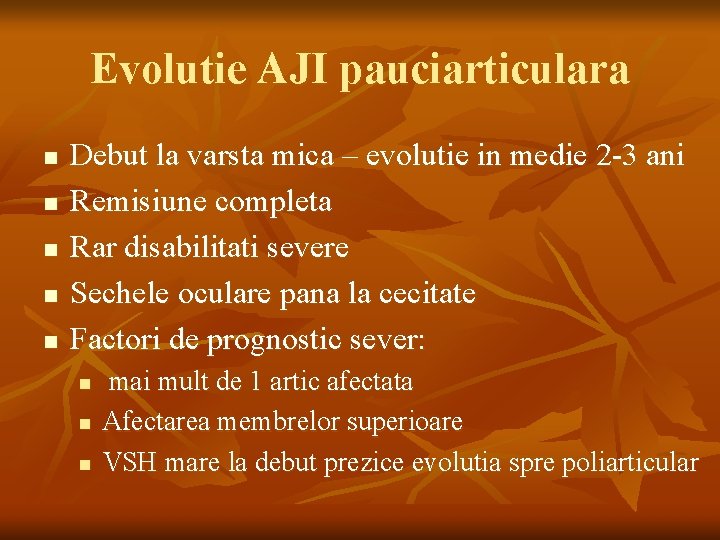 Evolutie AJI pauciarticulara

- Debut la varsta mica – evolutie in medie 2-3 ani
- Remisiune completa
- Rar disabilitati severe
- Sechele oculare pana la cecitate
- Factori de prognostic sever:
  - mai mult de 1 artic afectata
  - Afectarea membrelor superioare
  - VSH mare la debut prezice evolutia spre poliarticular